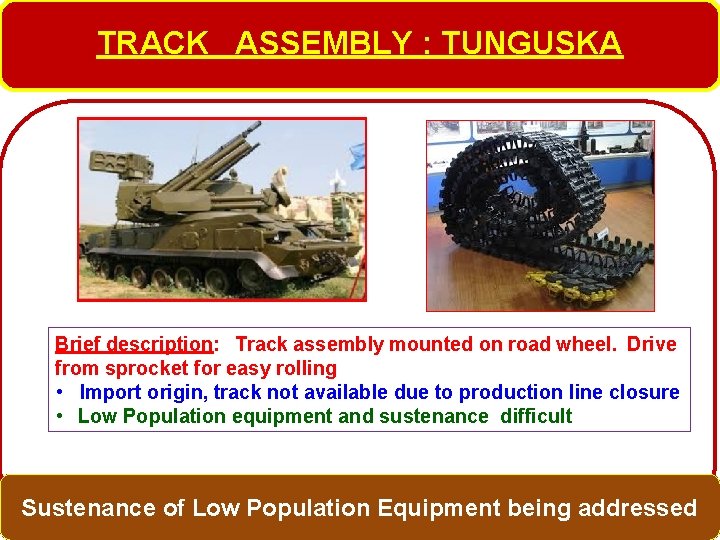 TRACK ASSEMBLY : TUNGUSKA

Brief description: Track assembly mounted on road wheel. Drive from sprocket for easy rolling

• Import origin, track not available due to production line closure
• Low Population equipment and sustenance difficult

Sustenance of Low Population Equipment being addressed